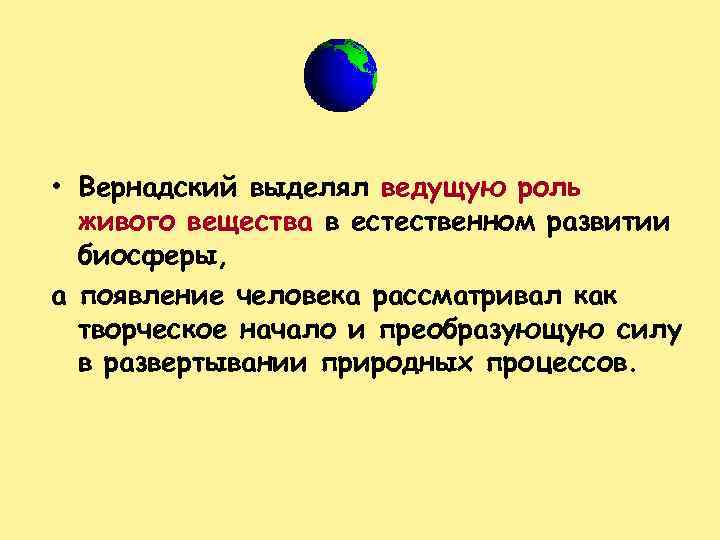 • Вернадский выделял ведущую роль живого вещества в естественном развитии биосферы,

а появление человека рассматривал как творческое начало и преобразующую силу в развертывании природных процессов.